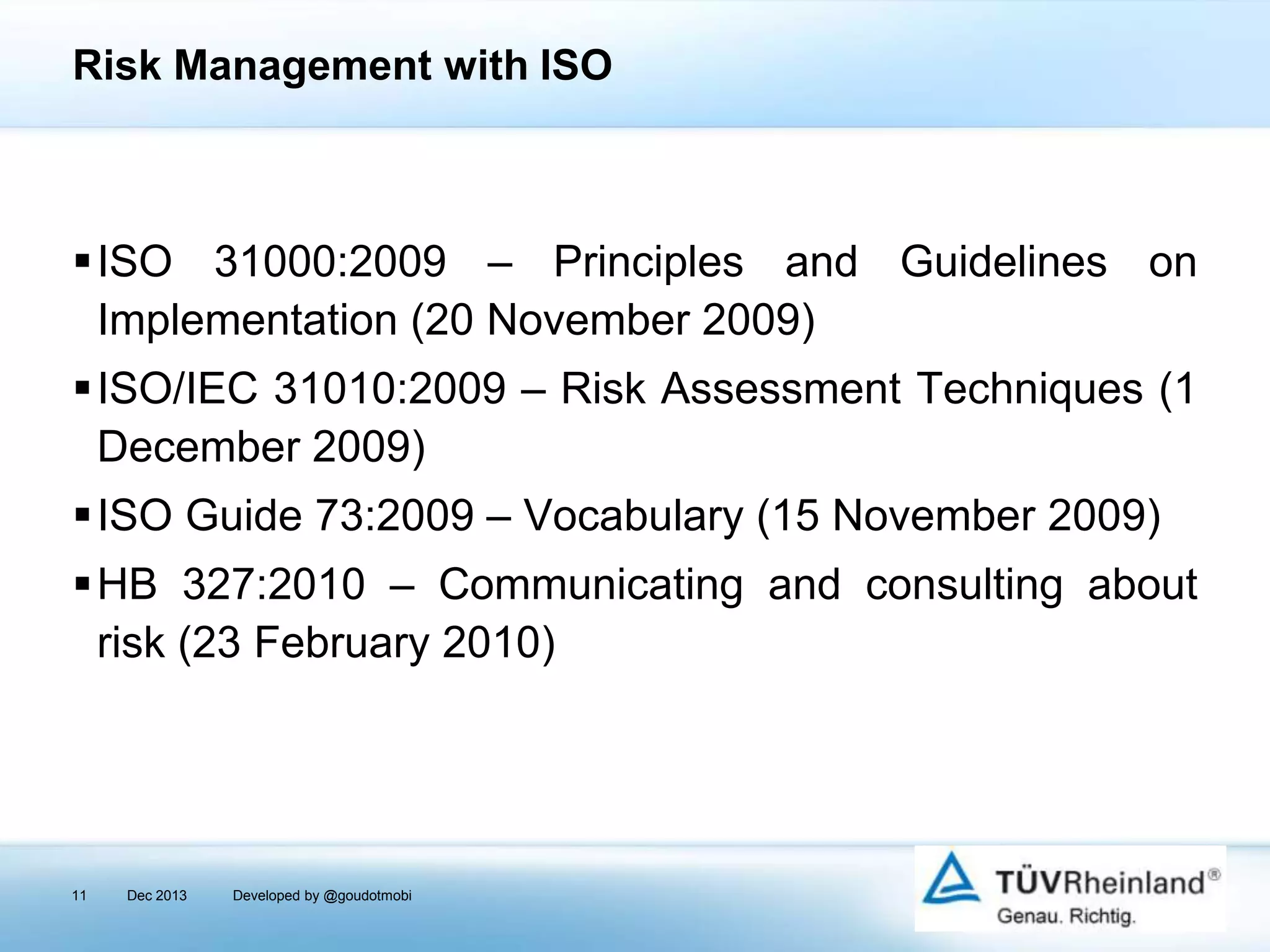 Risk Management with ISO

▪ ISO 31000:2009 – Principles and Guidelines on Implementation (20 November 2009)

▪ ISO/IEC 31010:2009 – Risk Assessment Techniques (1 December 2009)

▪ ISO Guide 73:2009 – Vocabulary (15 November 2009)

▪ HB 327:2010 – Communicating and consulting about risk (23 February 2010)

11 Dec 2013 Developed by @goudotmobi

TÜVRheinland®
Genau. Richtig.